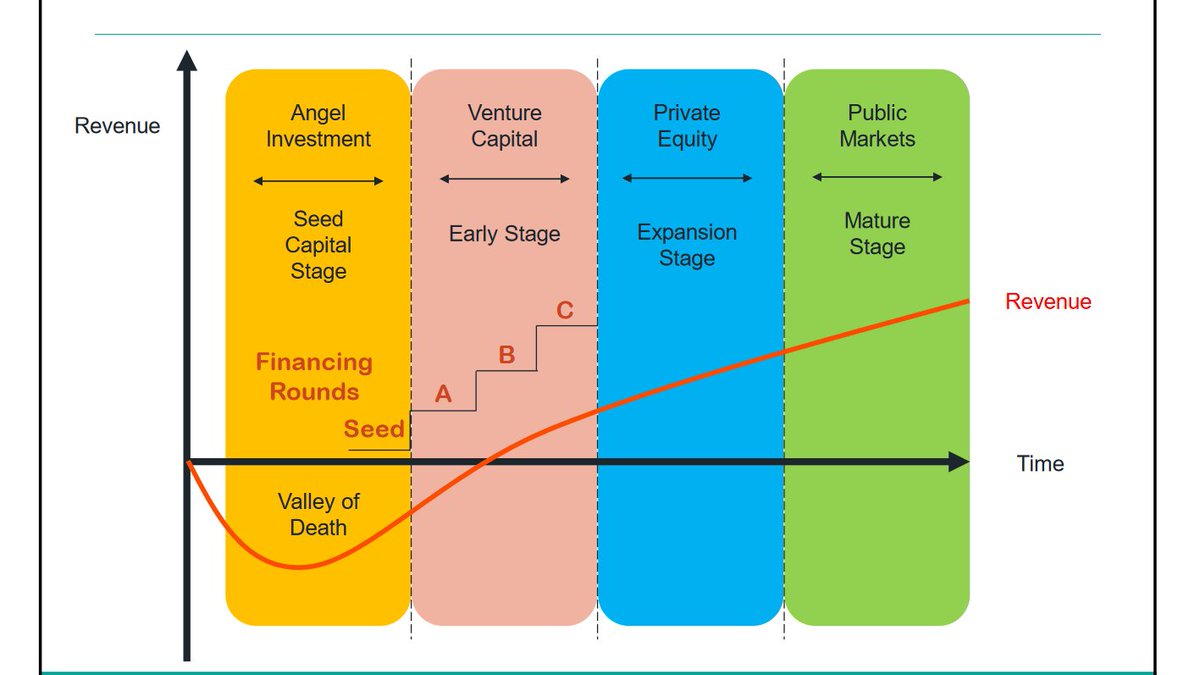 Revenue

Angel Investment

Seed Capital Stage

Financing Rounds

Seed

Valley of Death

Venture Capital

Early Stage

A

B

C

Private Equity

Expansion Stage

Public Markets

Mature Stage

Revenue

Time